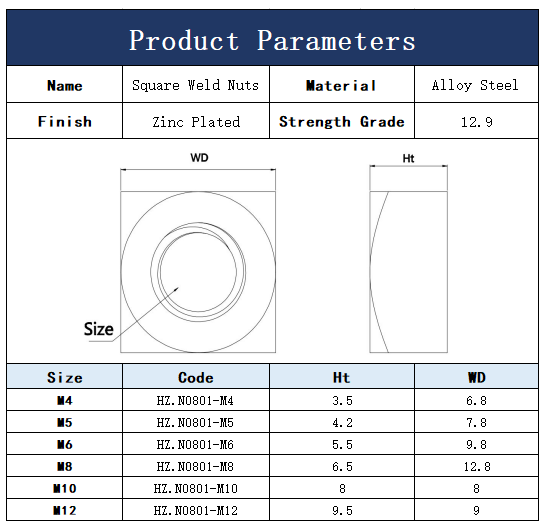 Product Parameters

| Name | Square Weld Nuts | Material | Alloy Steel |
|---|---|---|---|
| Finish | Zinc Plated | Strength Grade | 12.9 |

WD

Ht

Size

| Size | Code | Ht | WD |
|---|---|---|---|
| M4 | HZ.N0801-M4 | 3.5 | 6.8 |
| M5 | HZ.N0801-M5 | 4.2 | 7.8 |
| M6 | HZ.N0801-M6 | 5.5 | 9.8 |
| M8 | HZ.N0801-M8 | 6.5 | 12.8 |
| M10 | HZ.N0801-M10 | 8 | 8 |
| M12 | HZ.N0801-M12 | 9.5 | 9 |